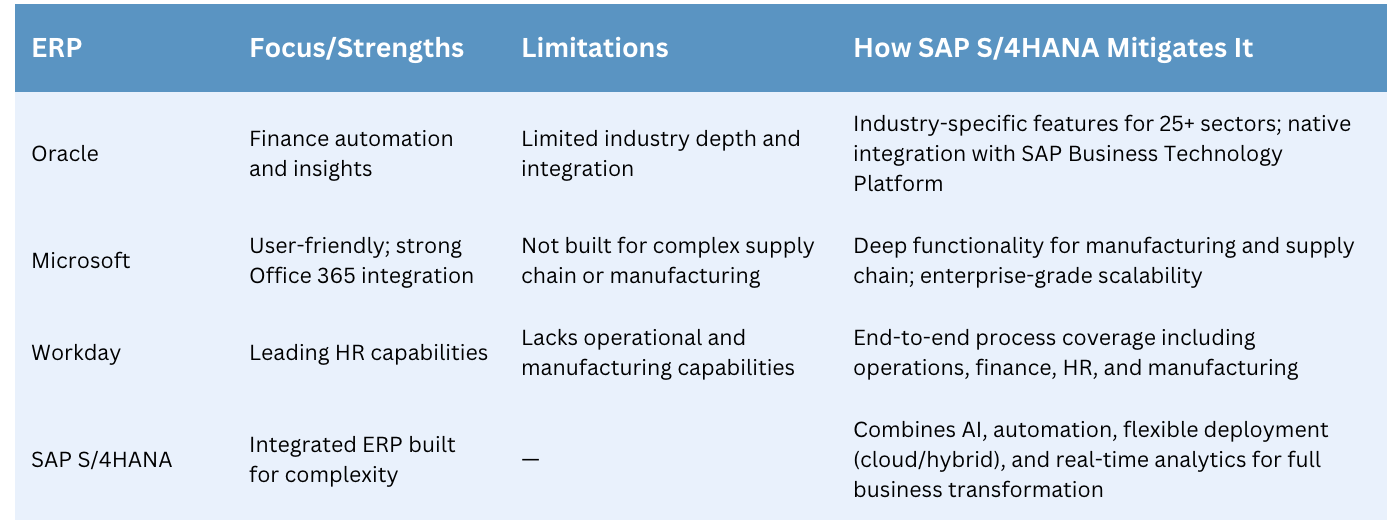 | ERP | Focus/Strengths | Limitations | How SAP S/4HANA Mitigates It |
|---|---|---|---|
| Oracle | Finance automation and insights | Limited industry depth and integration | Industry-specific features for 25+ sectors; native integration with SAP Business Technology Platform |
| Microsoft | User-friendly; strong Office 365 integration | Not built for complex supply chain or manufacturing | Deep functionality for manufacturing and supply chain; enterprise-grade scalability |
| Workday | Leading HR capabilities | Lacks operational and manufacturing capabilities | End-to-end process coverage including operations, finance, HR, and manufacturing |
| SAP S/4HANA | Integrated ERP built for complexity | — | Combines AI, automation, flexible deployment (cloud/hybrid), and real-time analytics for full business transformation |